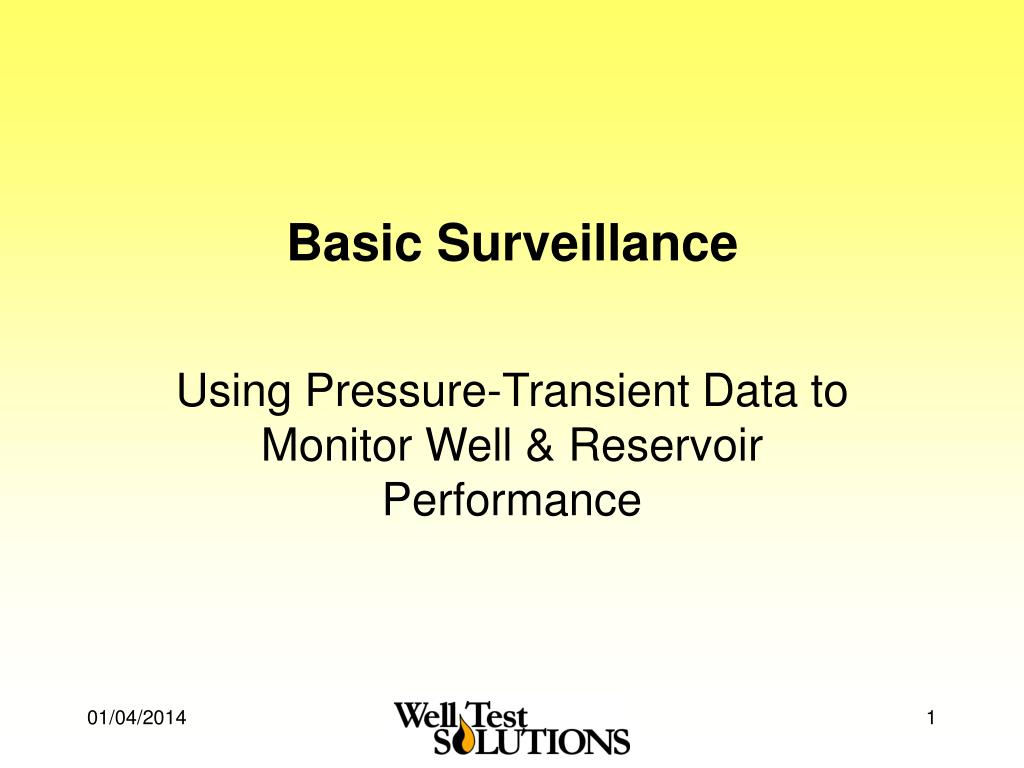 Basic Surveillance

Using Pressure-Transient Data to Monitor Well & Reservoir Performance

01/04/2014

Well Test SOLUTIONS

1